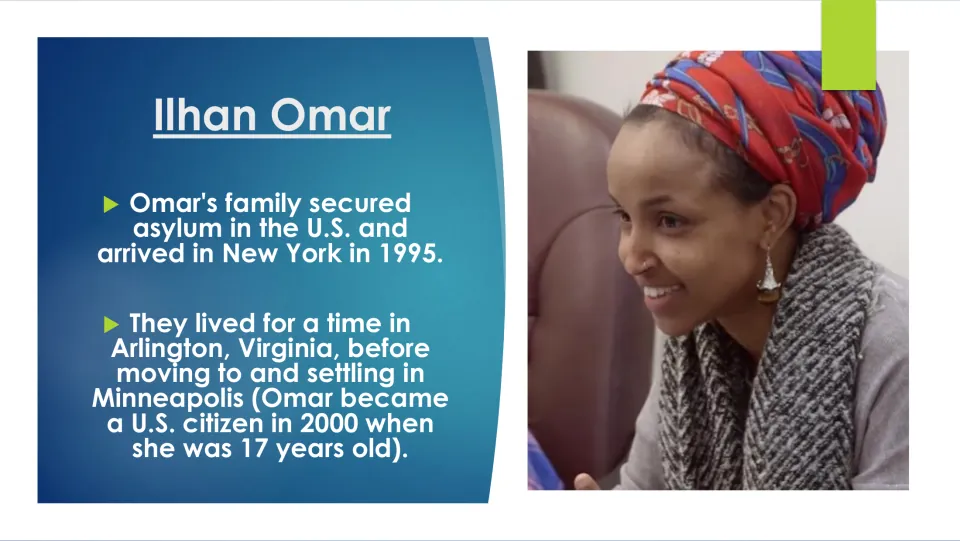 Ilhan Omar

▶ Omar's family secured asylum in the U.S. and arrived in New York in 1995.

▶ They lived for a time in Arlington, Virginia, before moving to and settling in Minneapolis (Omar became a U.S. citizen in 2000 when she was 17 years old).